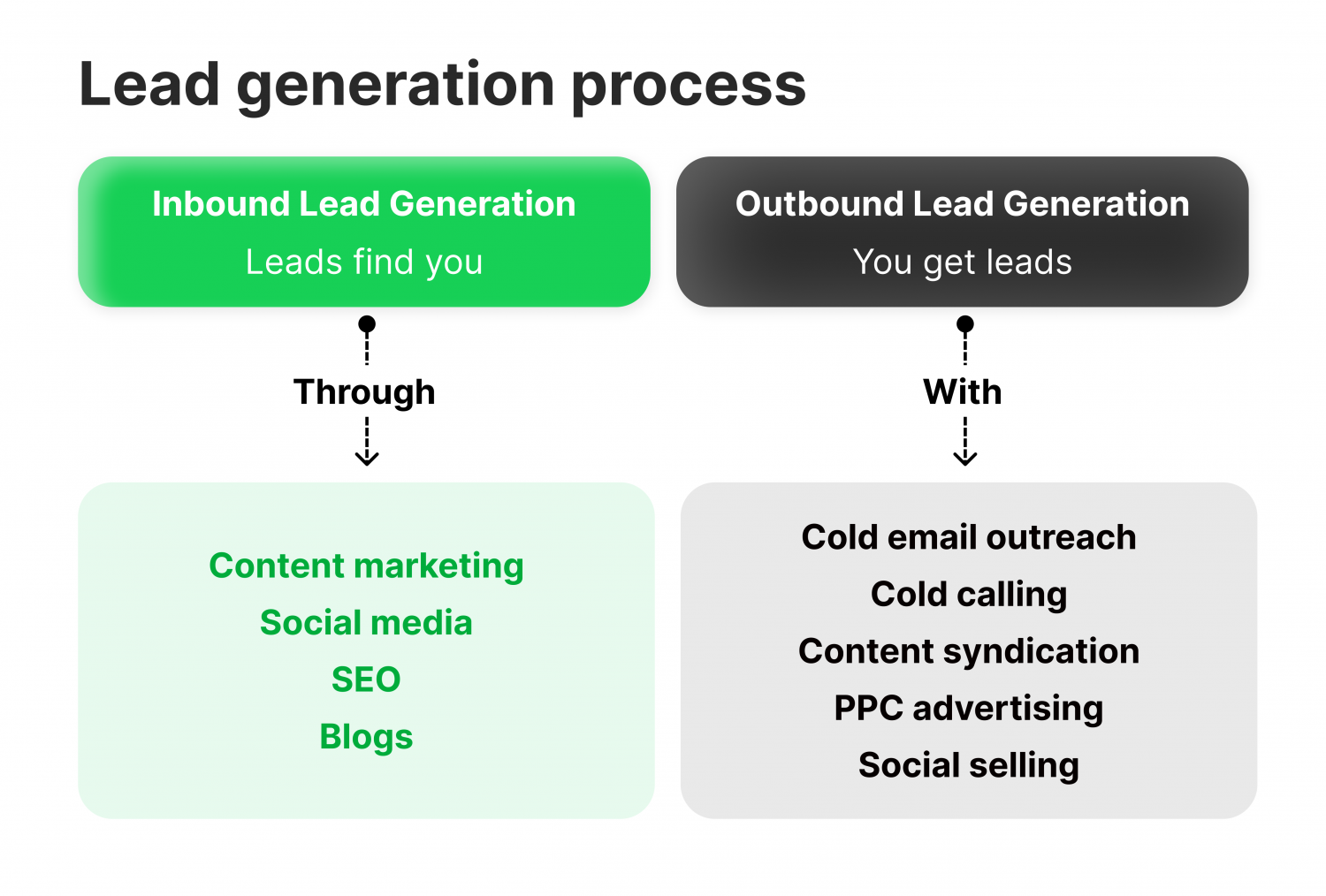 Lead generation process

Inbound Lead Generation
Leads find you

Through

Content marketing
Social media
SEO
Blogs

Outbound Lead Generation
You get leads

With

Cold email outreach
Cold calling
Content syndication
PPC advertising
Social selling